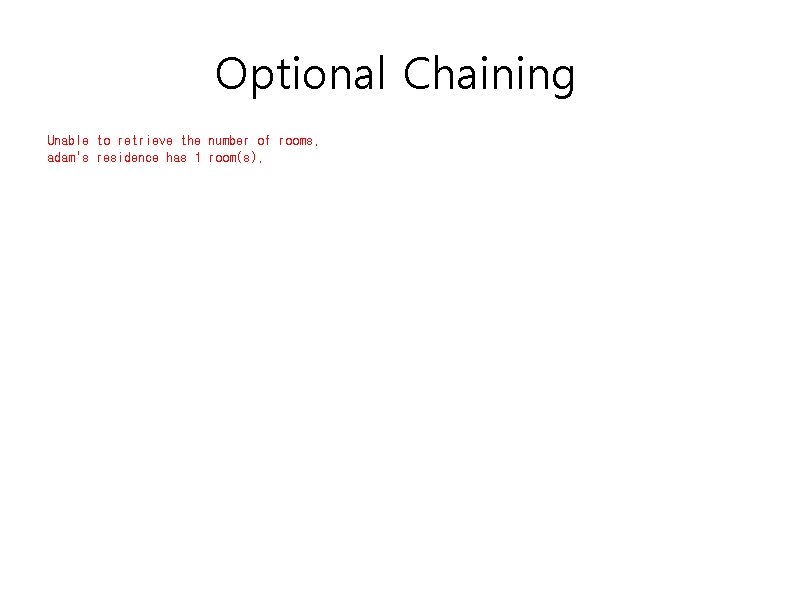 Optional Chaining

Unable to retrieve the number of rooms.
adam's residence has 1 room(s).